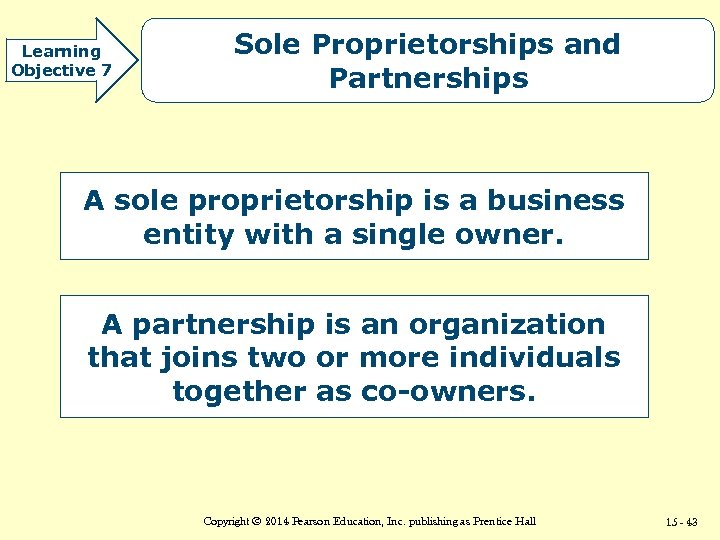 Learning Objective 7

Sole Proprietorships and Partnerships

A sole proprietorship is a business entity with a single owner.

A partnership is an organization that joins two or more individuals together as co-owners.

Copyright © 2014 Pearson Education, Inc. publishing as Prentice Hall

15 - 43